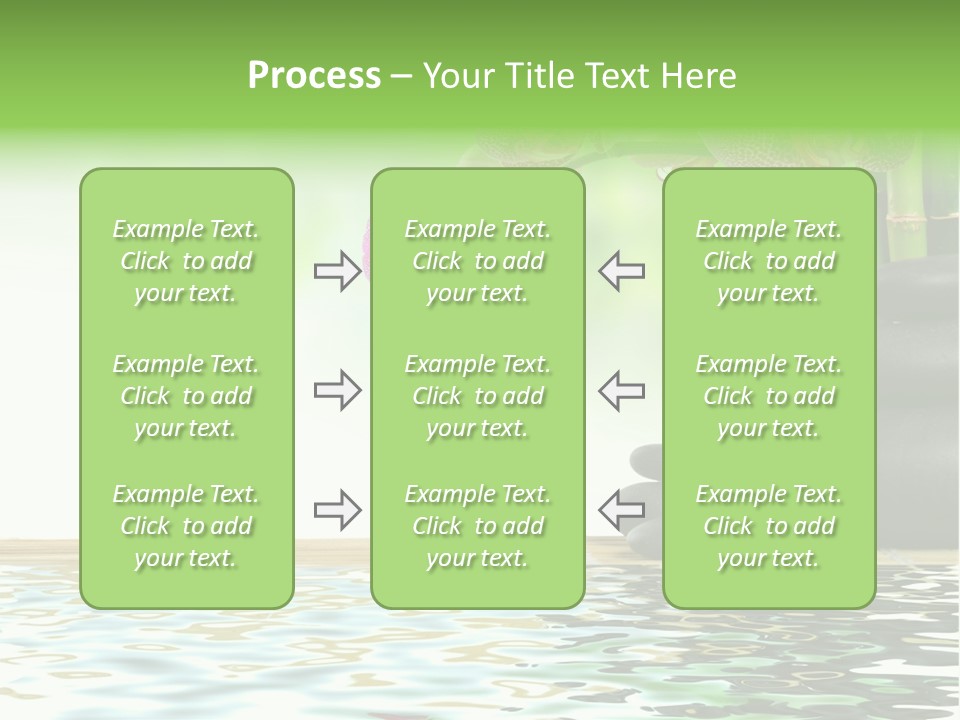 Process – Your Title Text Here

Example Text. Click to add your text.

Example Text. Click to add your text.

Example Text. Click to add your text.

Example Text. Click to add your text.

Example Text. Click to add your text.

Example Text. Click to add your text.

Example Text. Click to add your text.

Example Text. Click to add your text.

Example Text. Click to add your text.